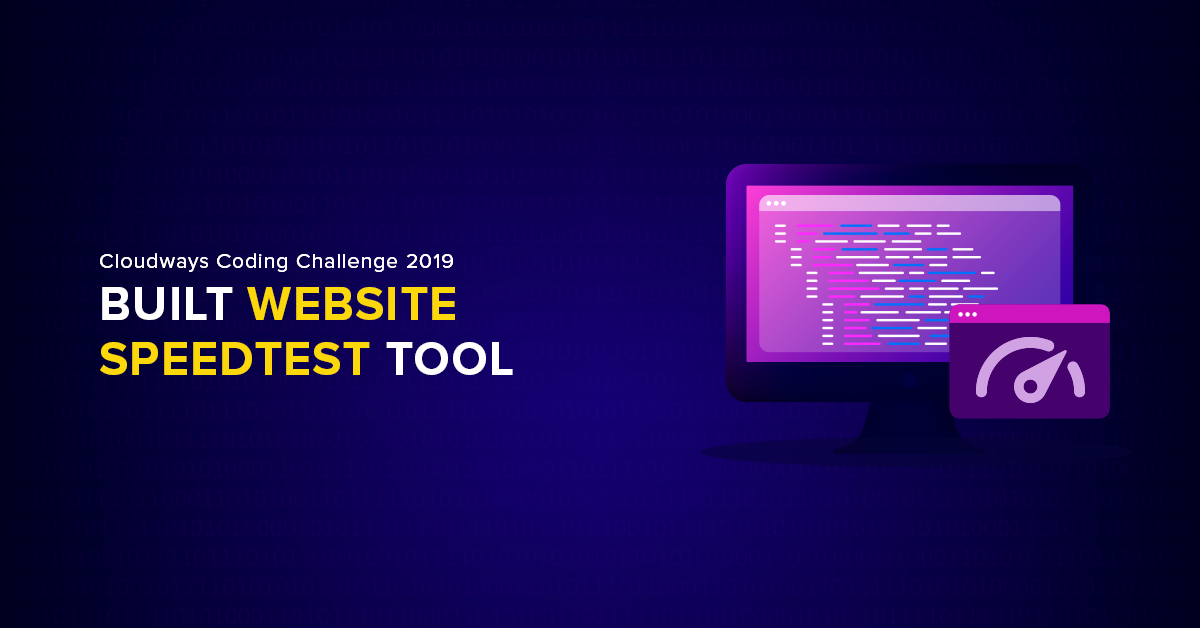 Cloudways Coding Challenge 2019

BUILT WEBSITE SPEEDTEST TOOL